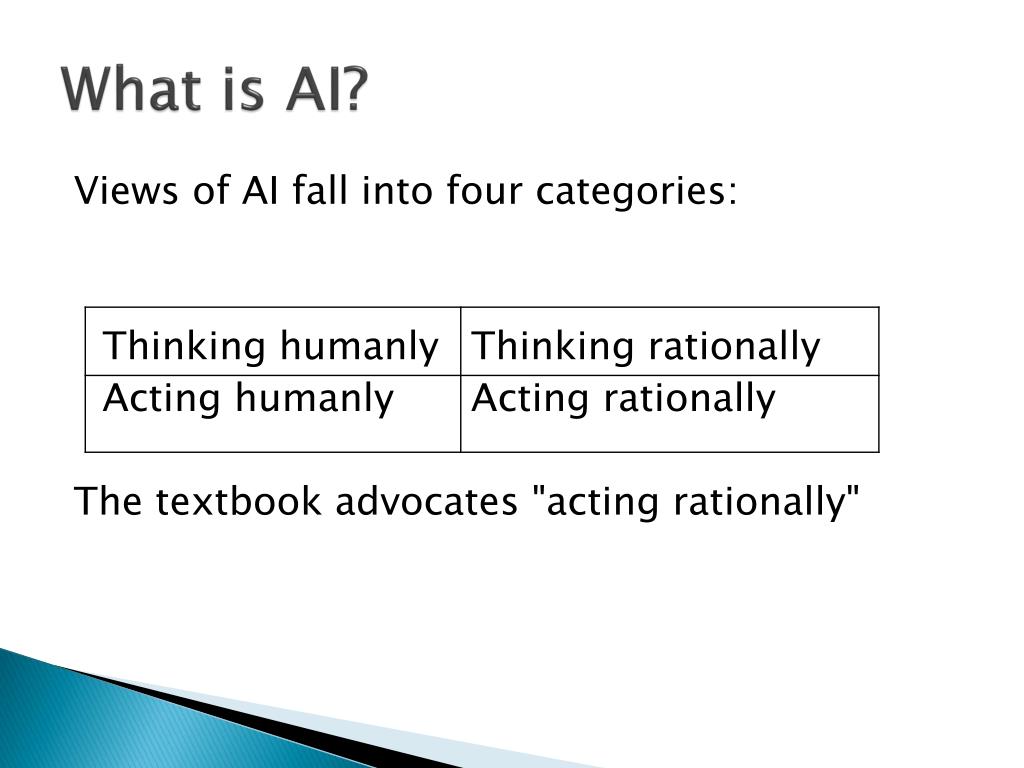 What is AI?

Views of AI fall into four categories:

| Thinking humanly | Thinking rationally |
|---|---|
| Acting humanly | Acting rationally |

The textbook advocates "acting rationally"